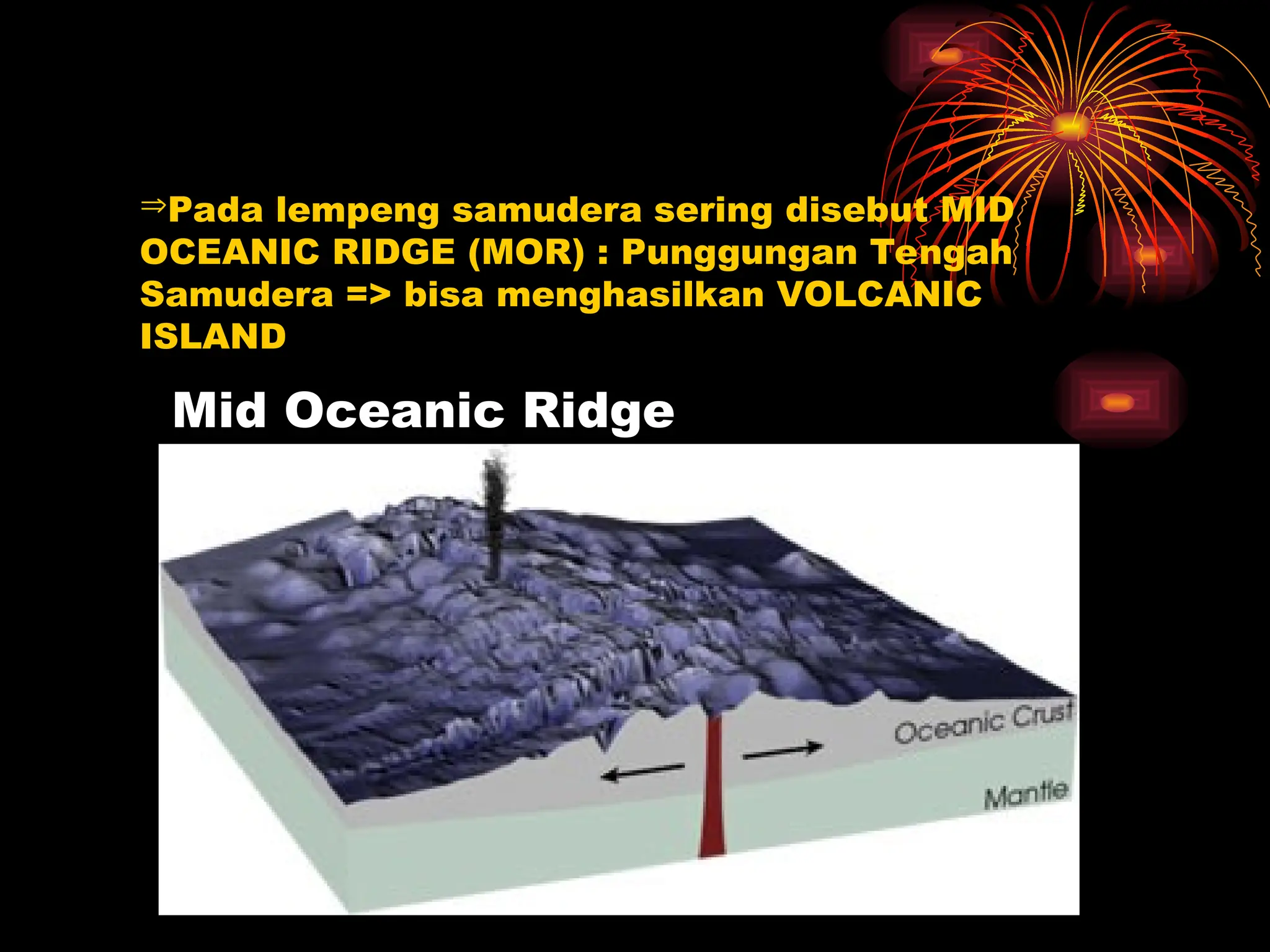 ⇒Pada lempeng samudera sering disebut MID OCEANIC RIDGE (MOR) : Punggungan Tengah Samudera => bisa menghasilkan VOLCANIC ISLAND

Mid Oceanic Ridge

Oceanic Crust

Mantle